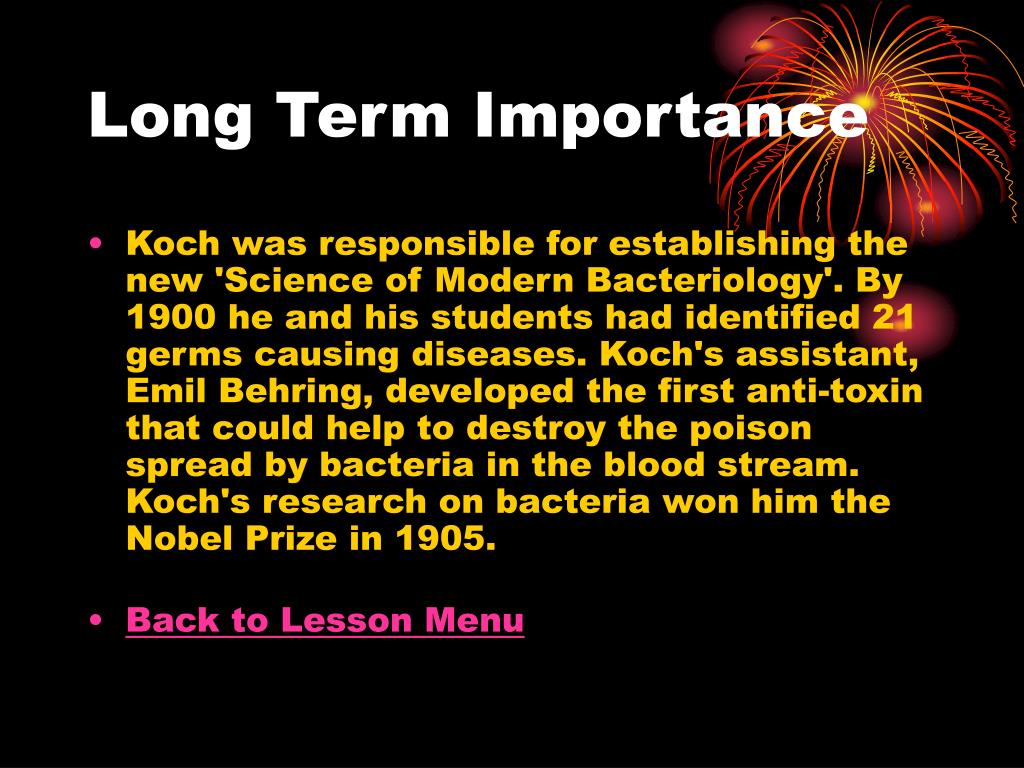 Long Term Importance

• Koch was responsible for establishing the new 'Science of Modern Bacteriology'. By 1900 he and his students had identified 21 germs causing diseases. Koch's assistant, Emil Behring, developed the first anti-toxin that could help to destroy the poison spread by bacteria in the blood stream. Koch's research on bacteria won him the Nobel Prize in 1905.

• Back to Lesson Menu